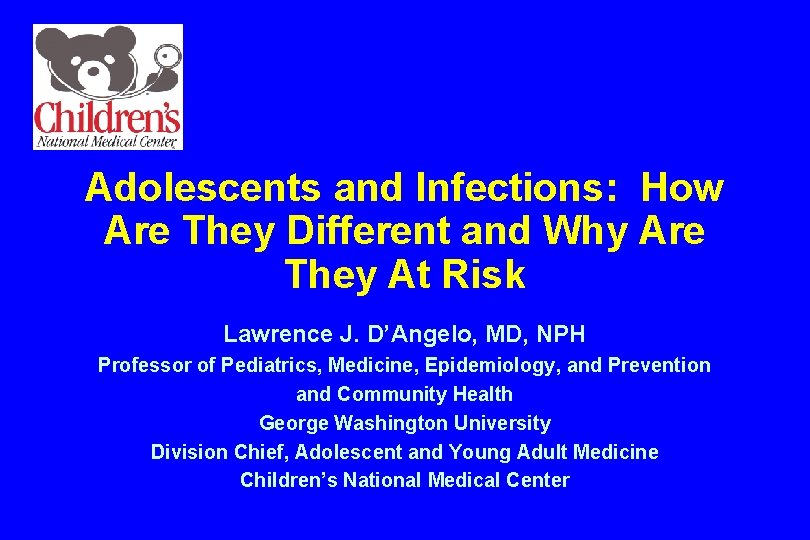 Children's
National Medical Center

Adolescents and Infections: How Are They Different and Why Are They At Risk

Lawrence J. D'Angelo, MD, NPH

Professor of Pediatrics, Medicine, Epidemiology, and Prevention and Community Health
George Washington University
Division Chief, Adolescent and Young Adult Medicine
Children's National Medical Center